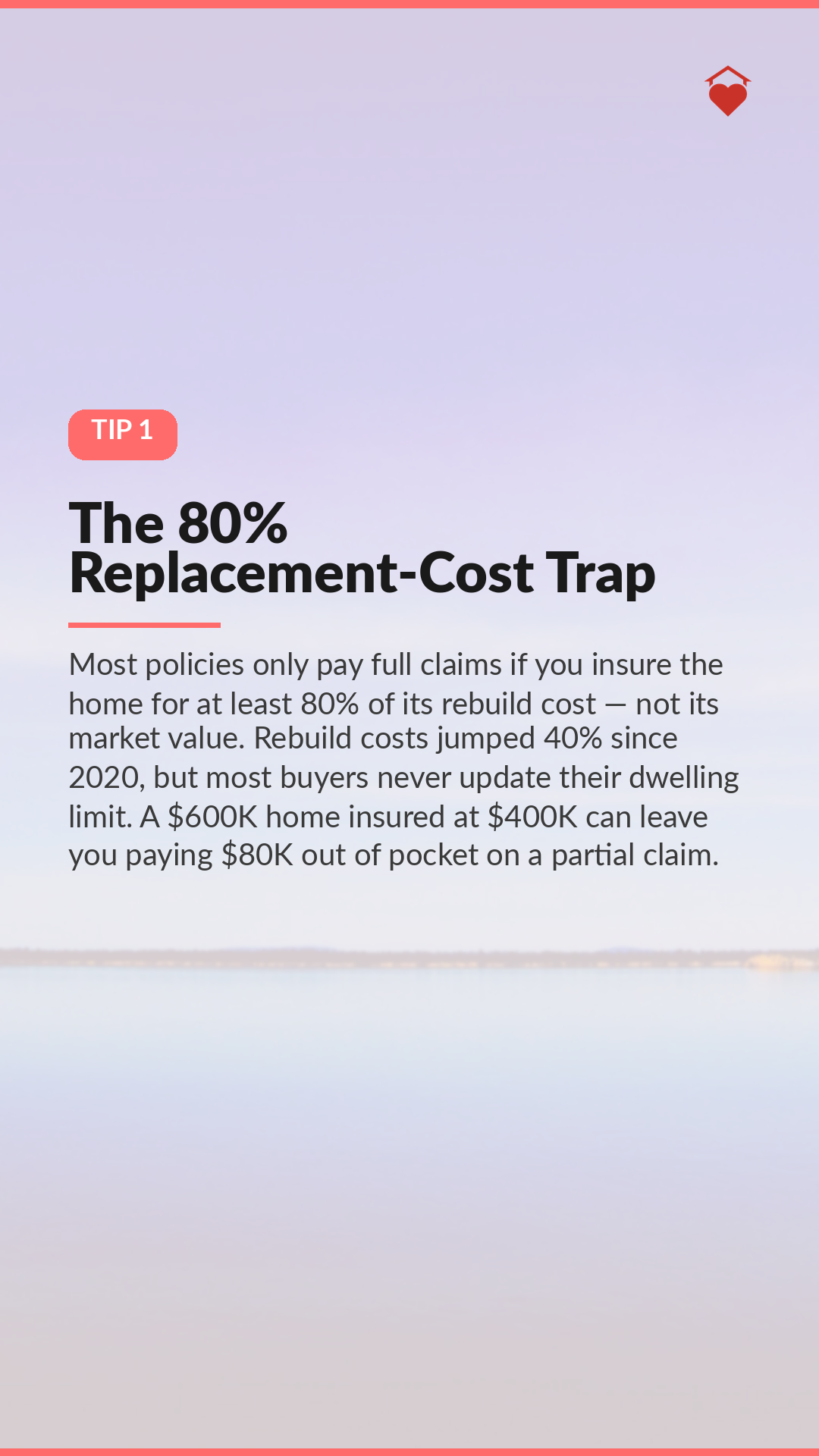 TIP 1

The 80% Replacement-Cost Trap

Most policies only pay full claims if you insure the home for at least 80% of its rebuild cost — not its market value. Rebuild costs jumped 40% since 2020, but most buyers never update their dwelling limit. A \$600K home insured at \$400K can leave you paying \$80K out of pocket on a partial claim.